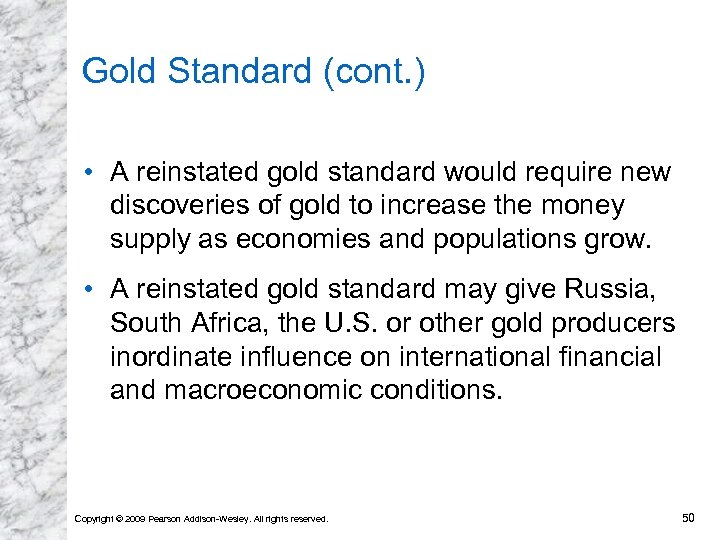 Gold Standard (cont.)

• A reinstated gold standard would require new discoveries of gold to increase the money supply as economies and populations grow.

• A reinstated gold standard may give Russia, South Africa, the U.S. or other gold producers inordinate influence on international financial and macroeconomic conditions.

Copyright © 2009 Pearson Addison-Wesley. All rights reserved.

50